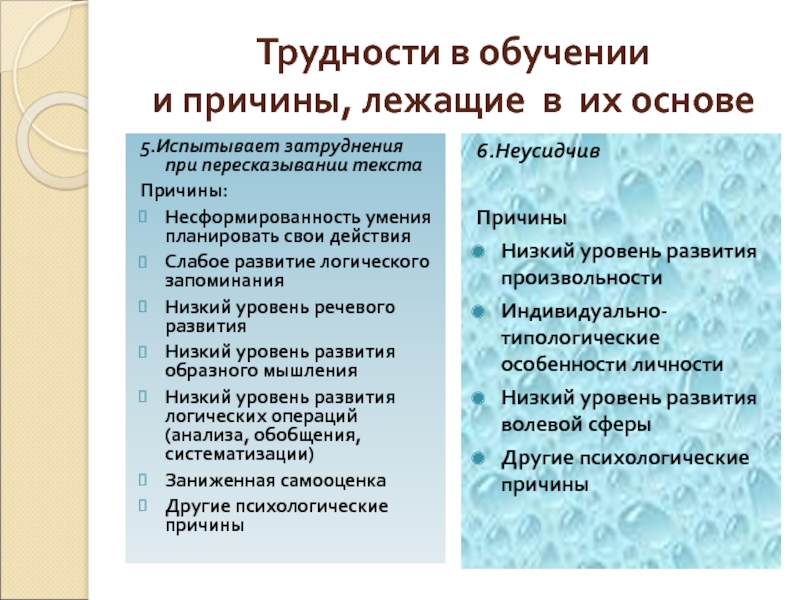 Трудности в обучении
и причины, лежащие в их основе

5.Испытывает затруднения при пересказывании текста

Причины:

Несформированность умения планировать свои действия

Слабое развитие логического запоминания

Низкий уровень речевого развития

Низкий уровень развития образного мышления

Низкий уровень развития логических операций (анализа, обобщения, систематизации)

Заниженная самооценка

Другие психологические причины

6.Неусидчив

Причины

Низкий уровень развития произвольности

Индивидуально-типологические особенности личности

Низкий уровень развития волевой сферы

Другие психологические причины